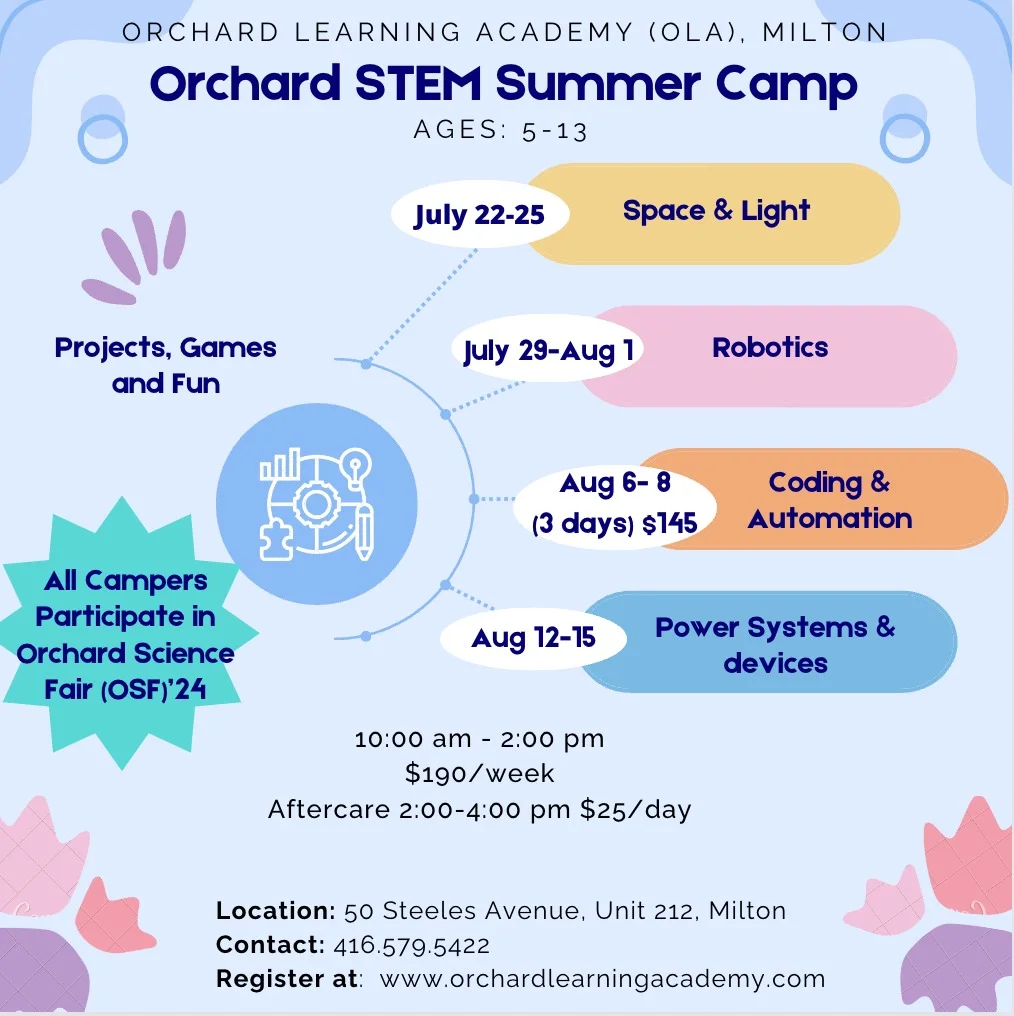 ORCHARD LEARNING ACADEMY (OLA), MILTON

Orchard STEM Summer Camp

AGES: 5-13

July 22-25 Space & Light

July 29-Aug 1 Robotics

Aug 6- 8 (3 days) $145 Coding & Automation

Aug 12-15 Power Systems & devices

Projects, Games and Fun

All Campers Participate in Orchard Science Fair (OSF)'24

10:00 am - 2:00 pm
$190/week
Aftercare 2:00-4:00 pm $25/day

Location: 50 Steeles Avenue, Unit 212, Milton
Contact: 416.579.5422
Register at: www.orchardlearningacademy.com